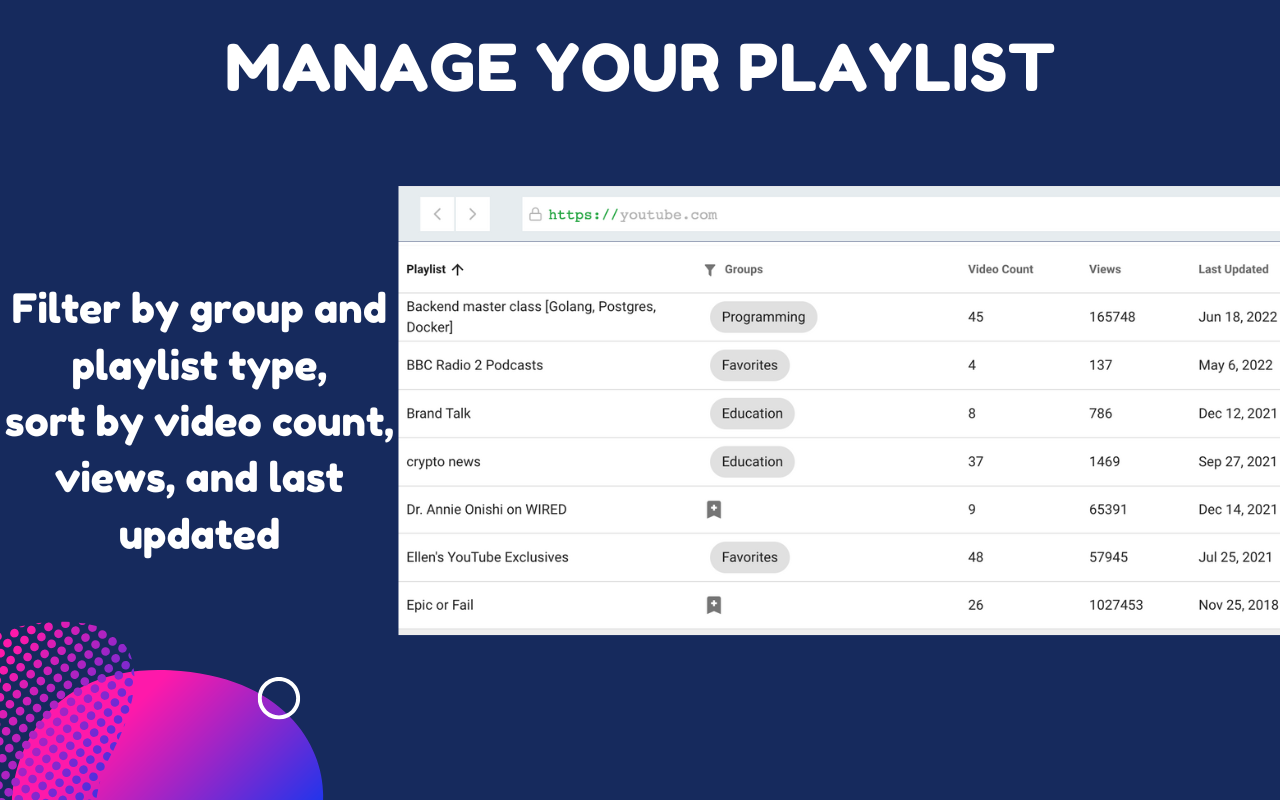 MANAGE YOUR PLAYLIST

Filter by group and playlist type, sort by video count, views, and last updated

https://youtube.com

| Playlist ↑ | Groups | Video Count | Views | Last Updated |
|---|---|---|---|---|
| Backend master class [Golang, Postgres, Docker] | Programming | 45 | 165748 | Jun 18, 2022 |
| BBC Radio 2 Podcasts | Favorites | 4 | 137 | May 6, 2022 |
| Brand Talk | Education | 8 | 786 | Dec 12, 2021 |
| crypto news | Education | 37 | 1469 | Sep 27, 2021 |
| Dr. Annie Onishi on WIRED | | 9 | 65391 | Dec 14, 2021 |
| Ellen's YouTube Exclusives | Favorites | 48 | 57945 | Jul 25, 2021 |
| Epic or Fail | | 26 | 1027453 | Nov 25, 2018 |